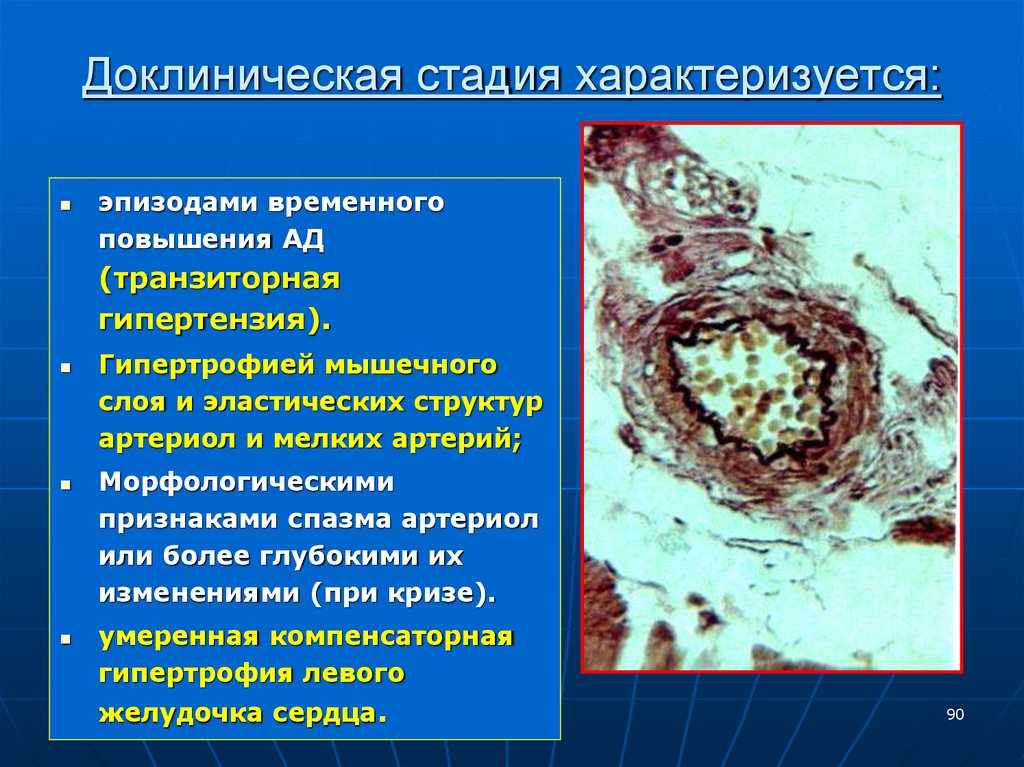 Доклиническая стадия характеризуется:

- эпизодами временного повышения АД (транзиторная гипертензия).
- Гипертрофией мышечного слоя и эластических структур артериол и мелких артерий;
- Морфологическими признаками спазма артериол или более глубокими их изменениями (при кризе).
- умеренная компенсаторная гипертрофия левого желудочка сердца.

90